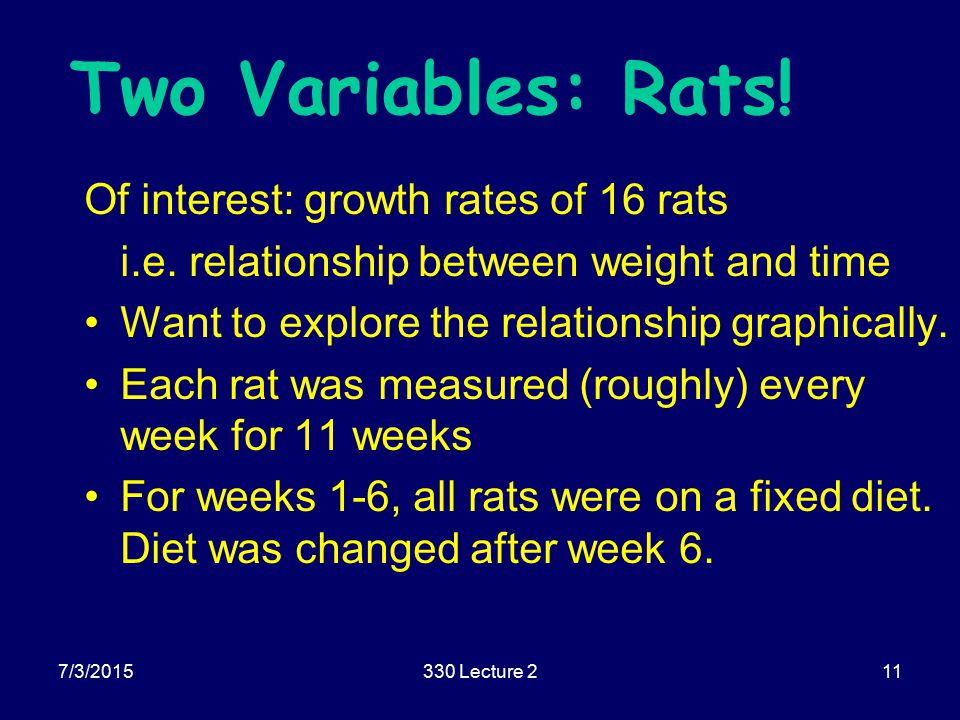 Two Variables: Rats!

Of interest: growth rates of 16 rats

i.e. relationship between weight and time

• Want to explore the relationship graphically.

• Each rat was measured (roughly) every week for 11 weeks

• For weeks 1-6, all rats were on a fixed diet. Diet was changed after week 6.

7/3/2015

330 Lecture 2

11